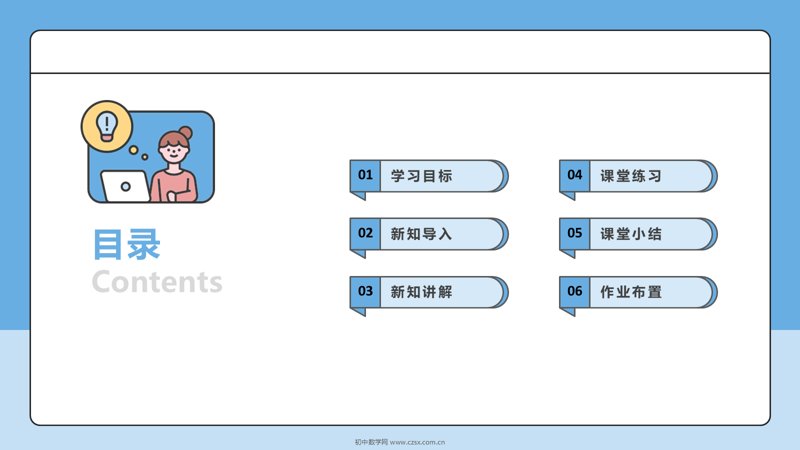 目录
Contents

01 学习目标
02 新知导入
03 新知讲解

04 课堂练习
05 课堂小结
06 作业布置

初中数学网 www.czsx.com.cn